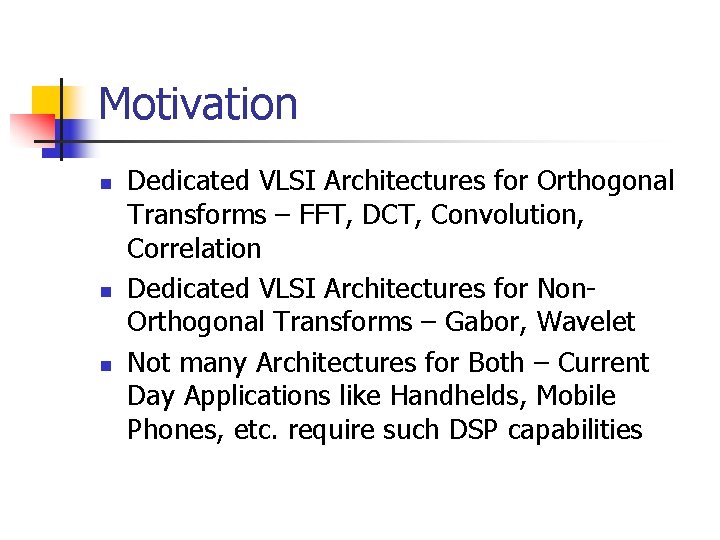 Motivation

- Dedicated VLSI Architectures for Orthogonal Transforms – FFT, DCT, Convolution, Correlation
- Dedicated VLSI Architectures for Non-Orthogonal Transforms – Gabor, Wavelet
- Not many Architectures for Both – Current Day Applications like Handhelds, Mobile Phones, etc. require such DSP capabilities